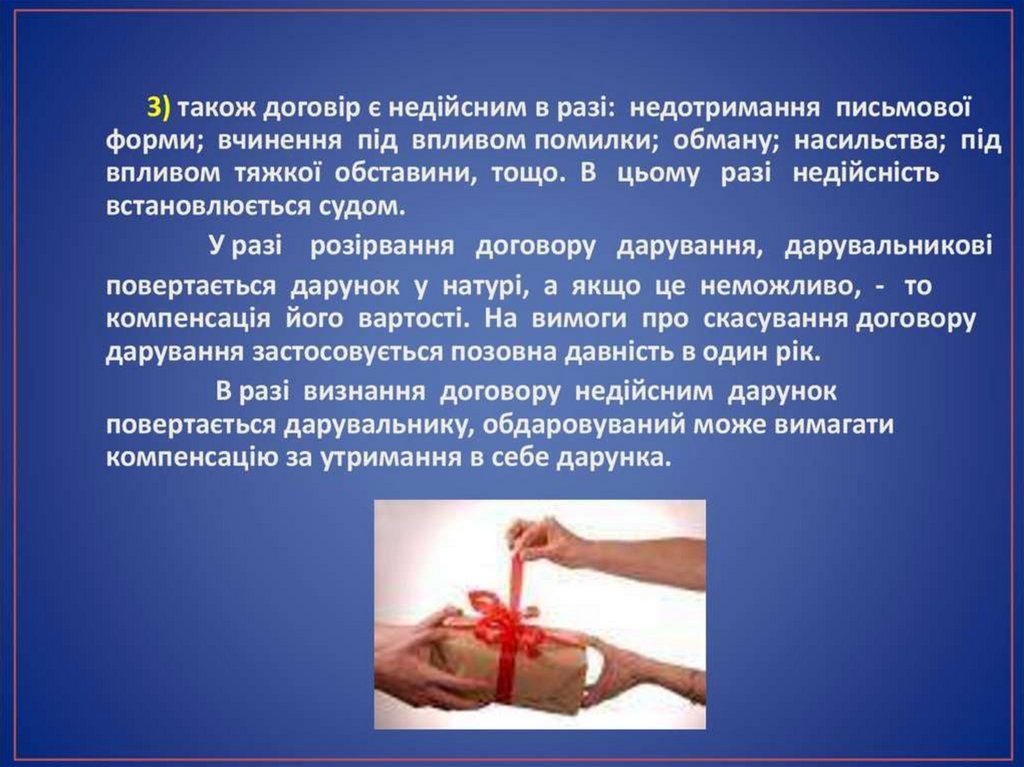 3) також договір є недійсним в разі: недотримання письмової форми; вчинення під впливом помилки; обману; насильства; під впливом тяжкої обставини, тощо. В цьому разі недійсність встановлюється судом.

У разі розірвання договору дарування, дарувальникові повертається дарунок у натурі, а якщо це неможливо, - то компенсація його вартості. На вимоги про скасування договору дарування застосовується позовна давність в один рік.

В разі визнання договору недійсним дарунок повертається дарувальнику, обдаровуваний може вимагати компенсацію за утримання в себе дарунка.